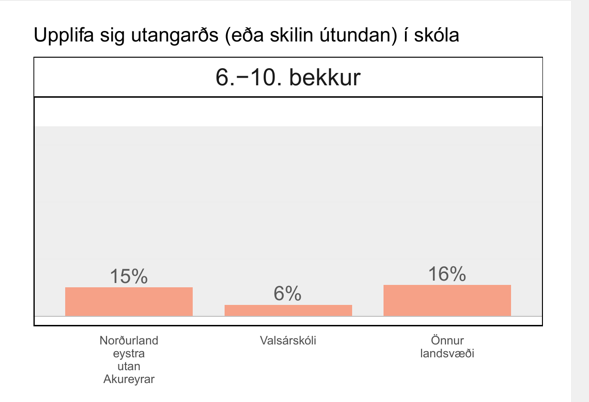 Upplifa sig utangarðs (eða skilin útundan) í skóla

6.−10. bekkur

15%

6%

16%

Norðurland eystra utan Akureyrar

Valsárskóli

Önnur landsvæði